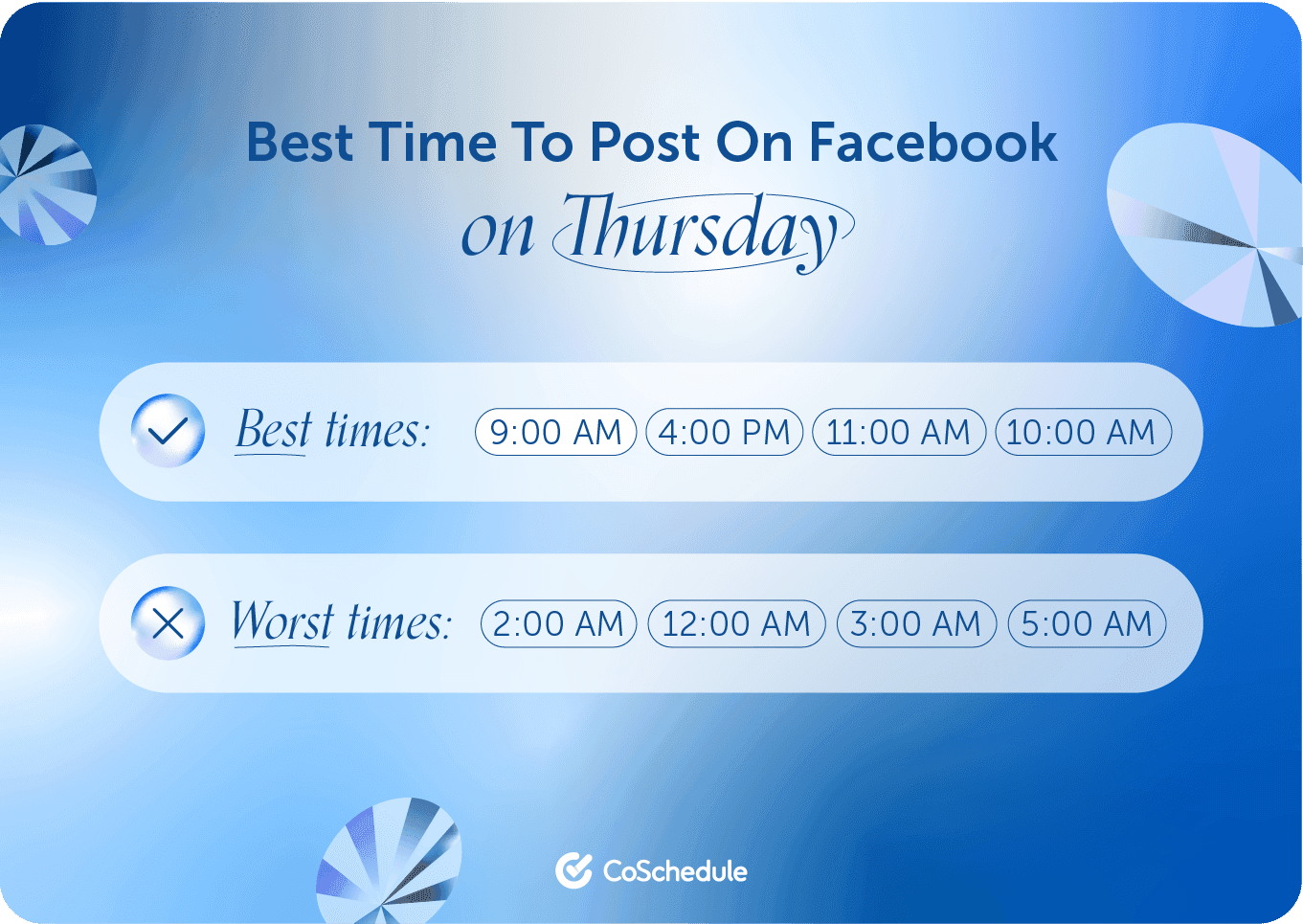 Best Time To Post On Facebook
on Thursday

Best times: 9:00 AM 4:00 PM 11:00 AM 10:00 AM

Worst times: 2:00 AM 12:00 AM 3:00 AM 5:00 AM

CoSchedule